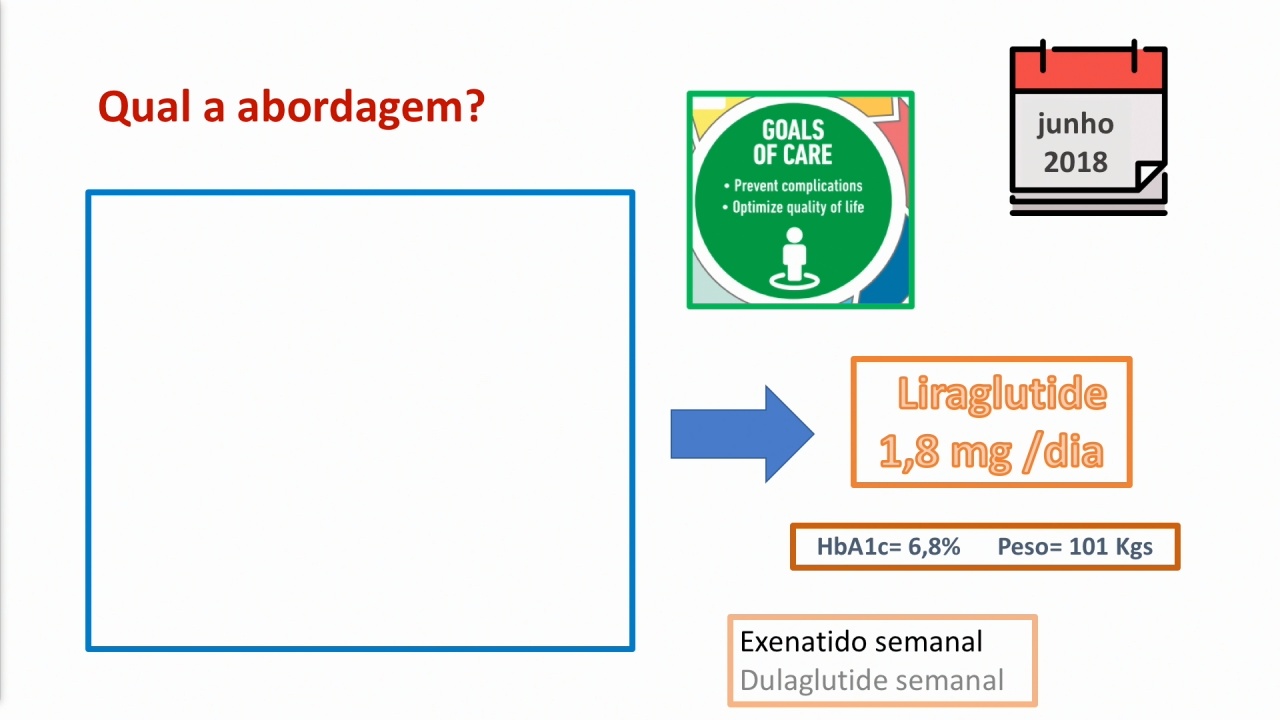 Qual a abordagem?

GOALS OF CARE
• Prevent complications
• Optimize quality of life

junho
2018

Liraglutide
1,8 mg /dia

HbA1c= 6,8%    Peso= 101 Kgs

Exenatido semanal
Dulaglutide semanal